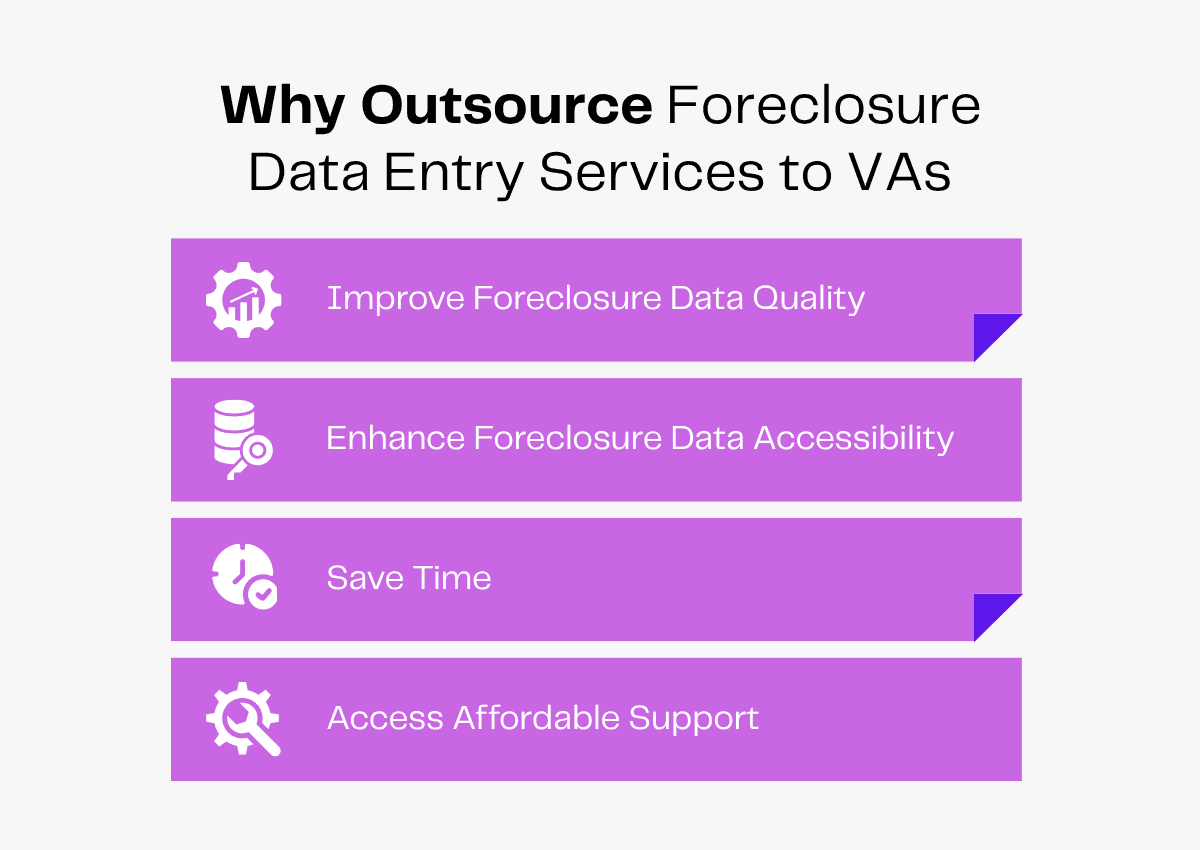 Why Outsource Foreclosure Data Entry Services to VAs

Improve Foreclosure Data Quality

Enhance Foreclosure Data Accessibility

Save Time

Access Affordable Support